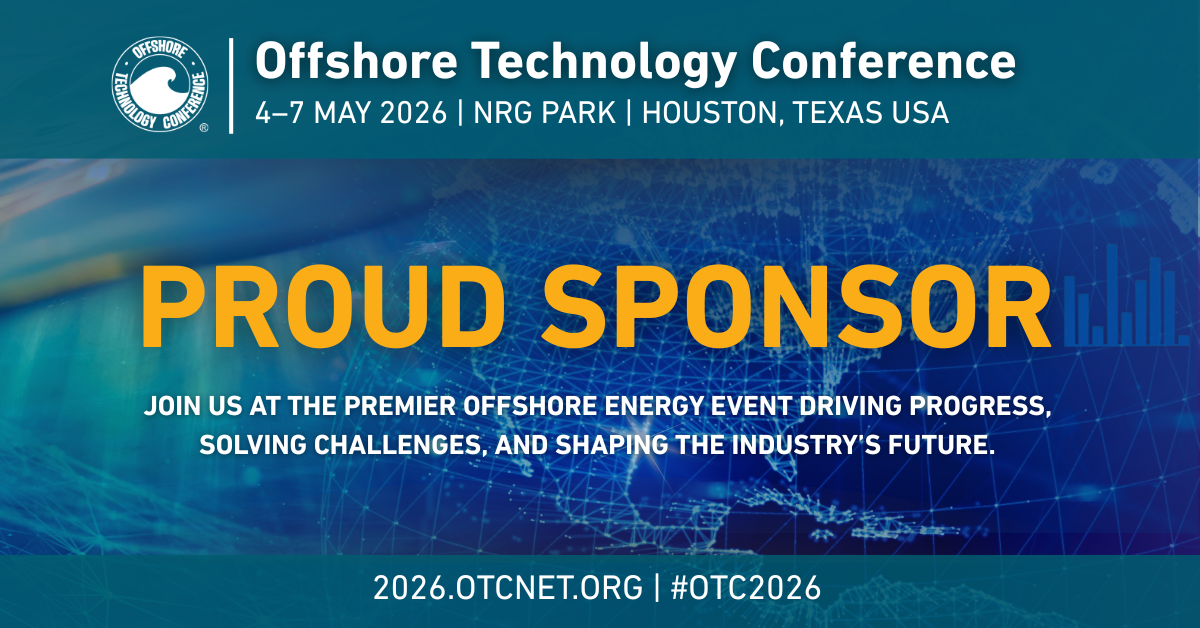 OFFSHORE TECHNOLOGY CONFERENCE ®

Offshore Technology Conference
4–7 MAY 2026 | NRG PARK | HOUSTON, TEXAS USA

PROUD SPONSOR

JOIN US AT THE PREMIER OFFSHORE ENERGY EVENT DRIVING PROGRESS, SOLVING CHALLENGES, AND SHAPING THE INDUSTRY'S FUTURE.

2026.OTCNET.ORG | #OTC2026